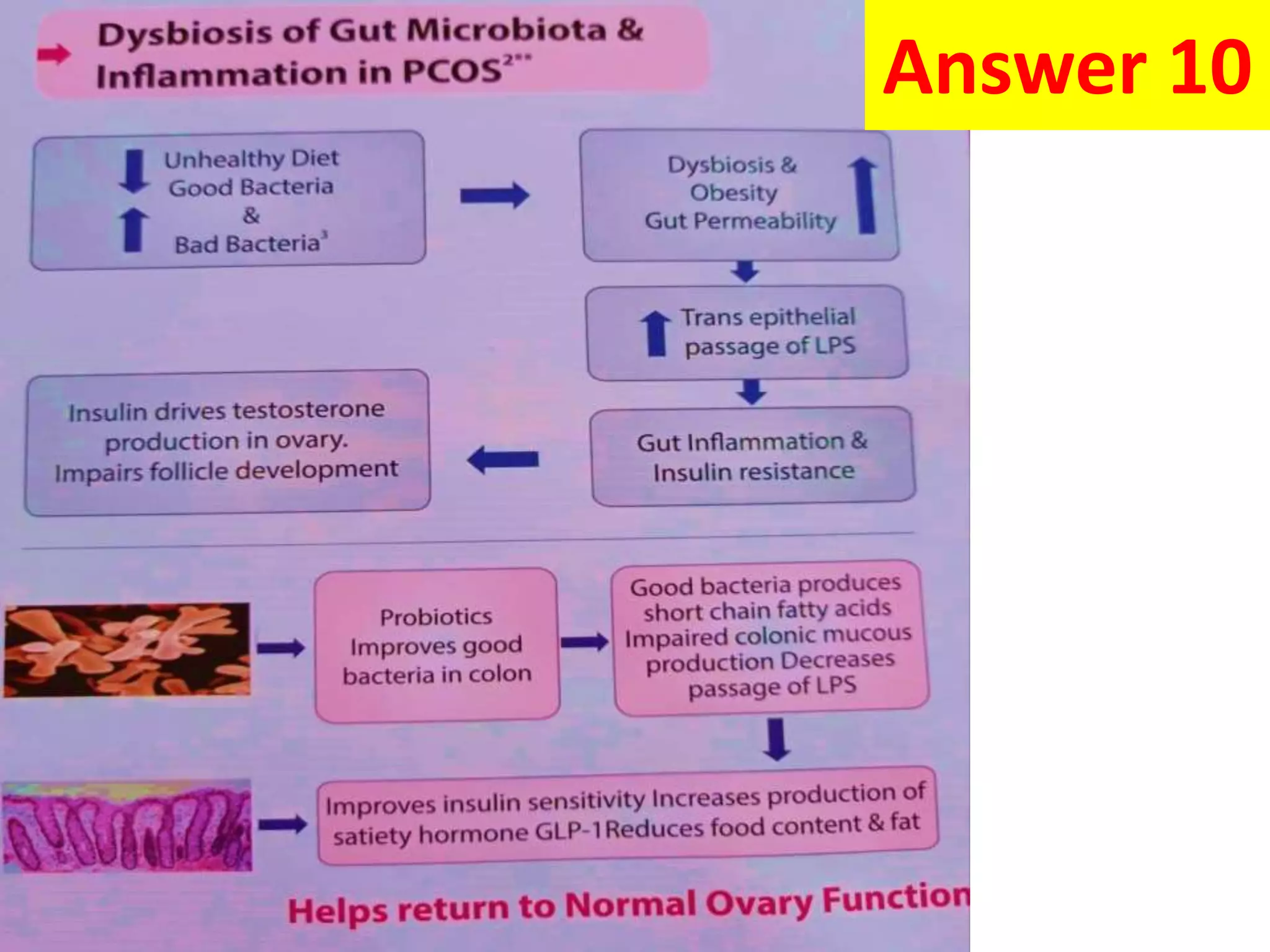 Dysbiosis of Gut Microbiota & Inflammation in PCOS$^{2**}$

Answer 10

Unhealthy Diet
Good Bacteria
&
Bad Bacteria$^{3}$

Dysbiosis &
Obesity
Gut Permeability

Trans epithelial passage of LPS

Gut Inflammation & Insulin resistance

Insulin drives testosterone production in ovary. Impairs follicle development

Probiotics Improves good bacteria in colon

Good bacteria produces short chain fatty acids Impaired colonic mucous production Decreases passage of LPS

Improves insulin sensitivity Increases production of satiety hormone GLP-1Reduces food content & fat

Helps return to Normal Ovary Function